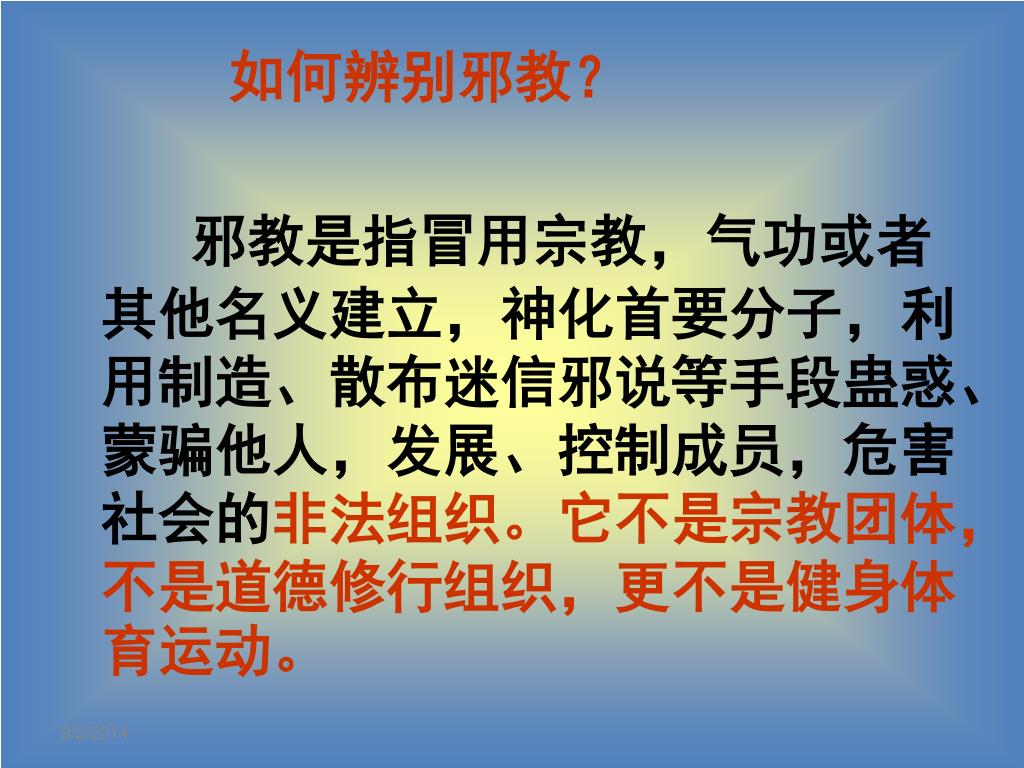 如何辨别邪教？

邪教是指冒用宗教，气功或者其他名义建立，神化首要分子，利用制造、散布迷信邪说等手段蛊惑、蒙骗他人，发展、控制成员，危害社会的非法组织。它不是宗教团体，不是道德修行组织，更不是健身体育运动。

9/2/2014